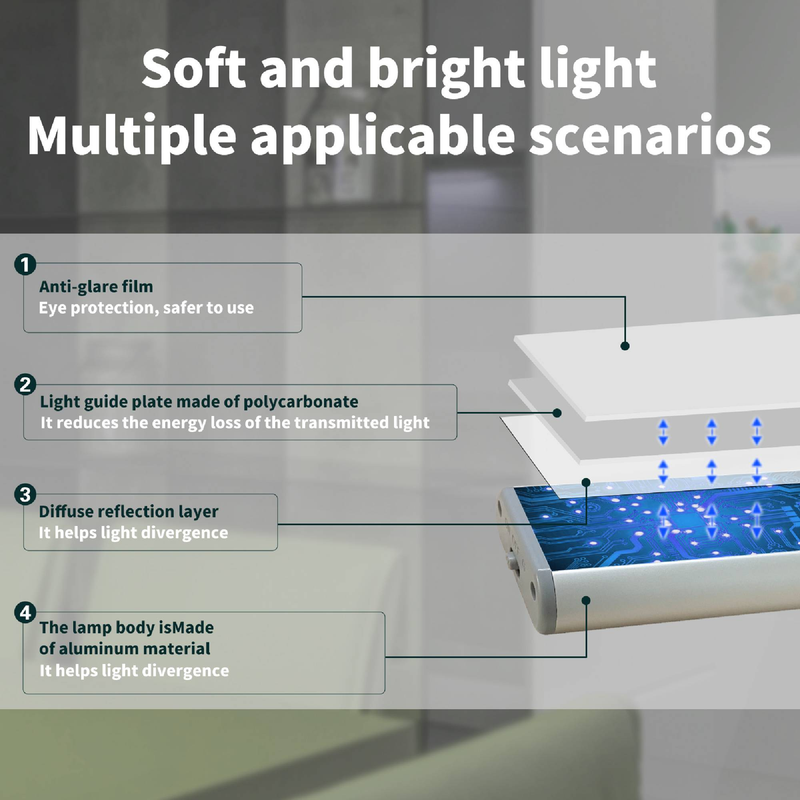 Soft and bright light
Multiple applicable scenarios

1
Anti-glare film
Eye protection, safer to use

2
Light guide plate made of polycarbonate
It reduces the energy loss of the transmitted light

3
Diffuse reflection layer
It helps light divergence

4
The lamp body isMade of aluminum material
It helps light divergence